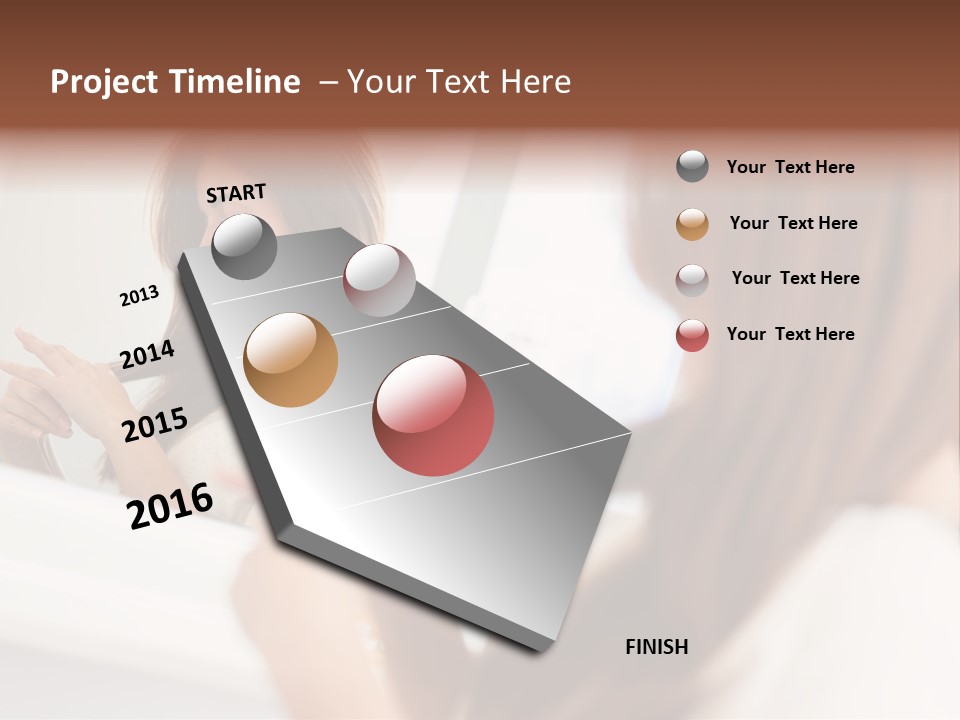 Project Timeline – Your Text Here

START

2013

2014

2015

2016

FINISH

Your Text Here

Your Text Here

Your Text Here

Your Text Here